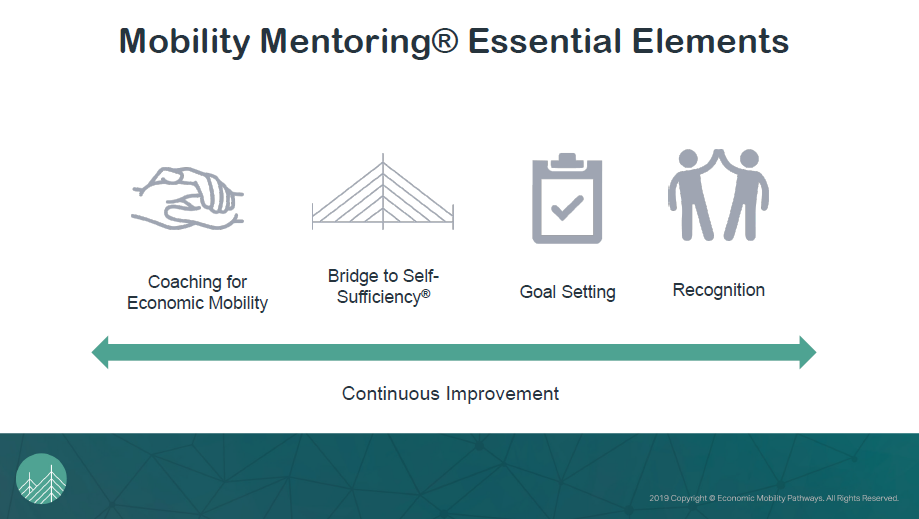 Mobility Mentoring® Essential Elements

Coaching for Economic Mobility

Bridge to Self-Sufficiency®

Goal Setting

Recognition

Continuous Improvement

2019 Copyright © Economic Mobility Pathways. All Rights Reserved.